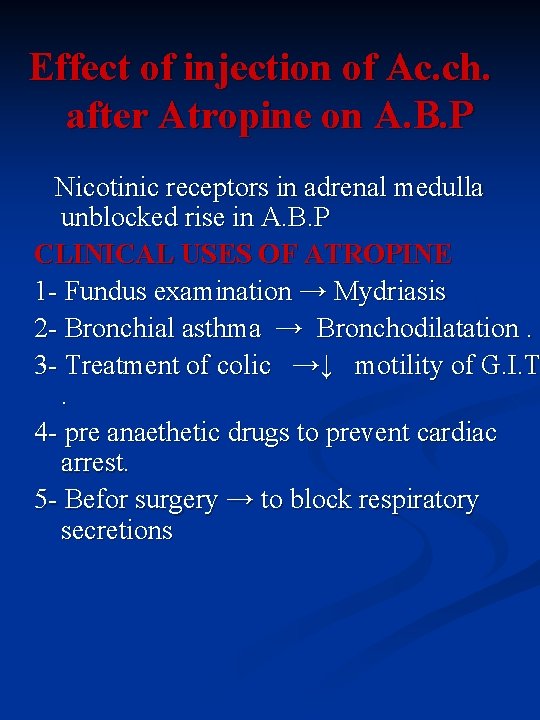 Effect of injection of Ac.ch. after Atropine on A.B.P

Nicotinic receptors in adrenal medulla unblocked rise in A.B.P

CLINICAL USES OF ATROPINE

1- Fundus examination → Mydriasis

2- Bronchial asthma → Bronchodilatation .

3- Treatment of colic →↓ motility of G.I.T .

4- pre anaethetic drugs to prevent cardiac arrest.

5- Befor surgery → to block respiratory secretions